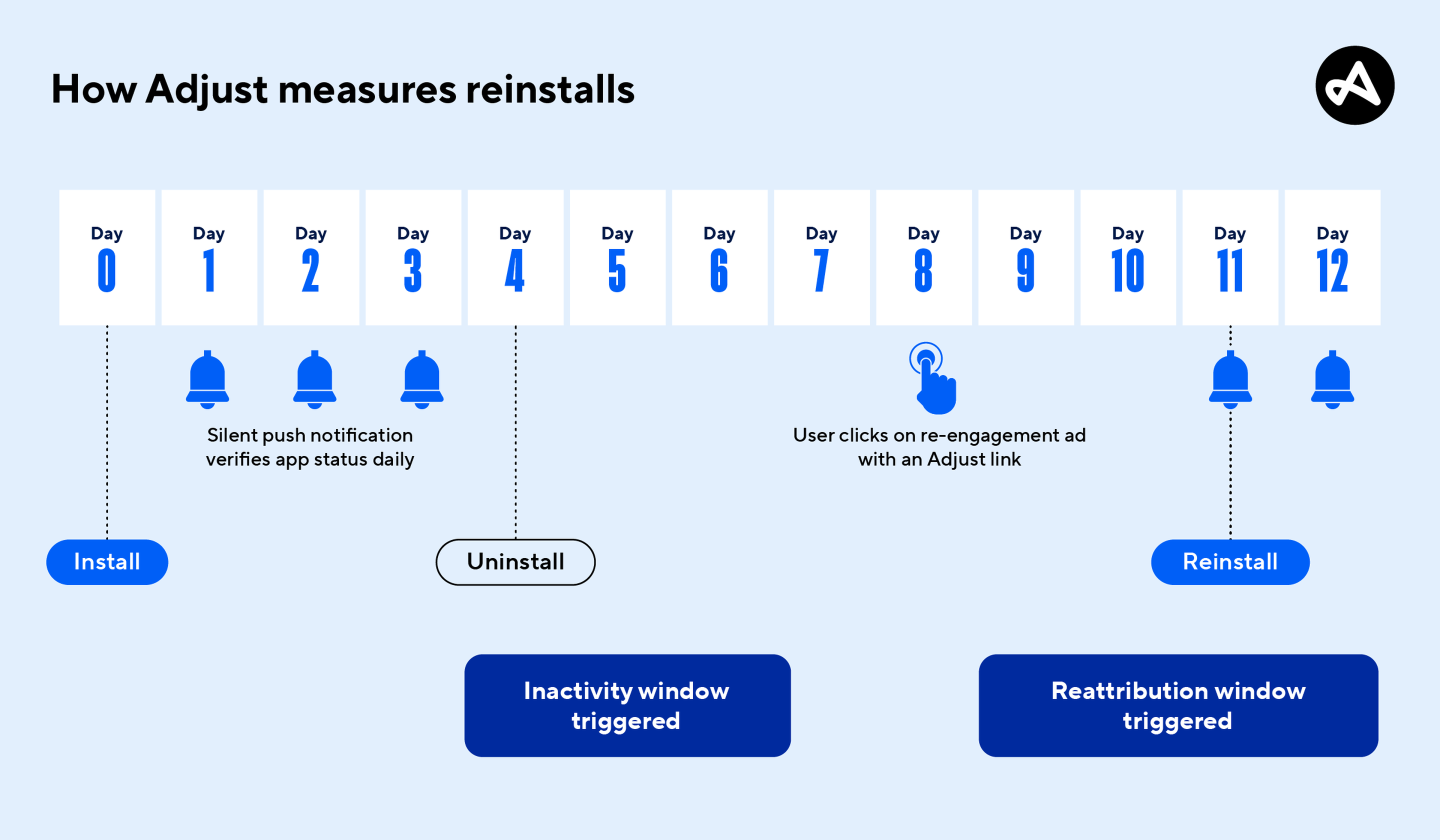 How Adjust measures reinstalls

Day 0
Day 1
Day 2
Day 3
Day 4
Day 5
Day 6
Day 7
Day 8
Day 9
Day 10
Day 11
Day 12

Silent push notification verifies app status daily

User clicks on re-engagement ad with an Adjust link

Install

Uninstall

Reinstall

Inactivity window triggered

Reattribution window triggered